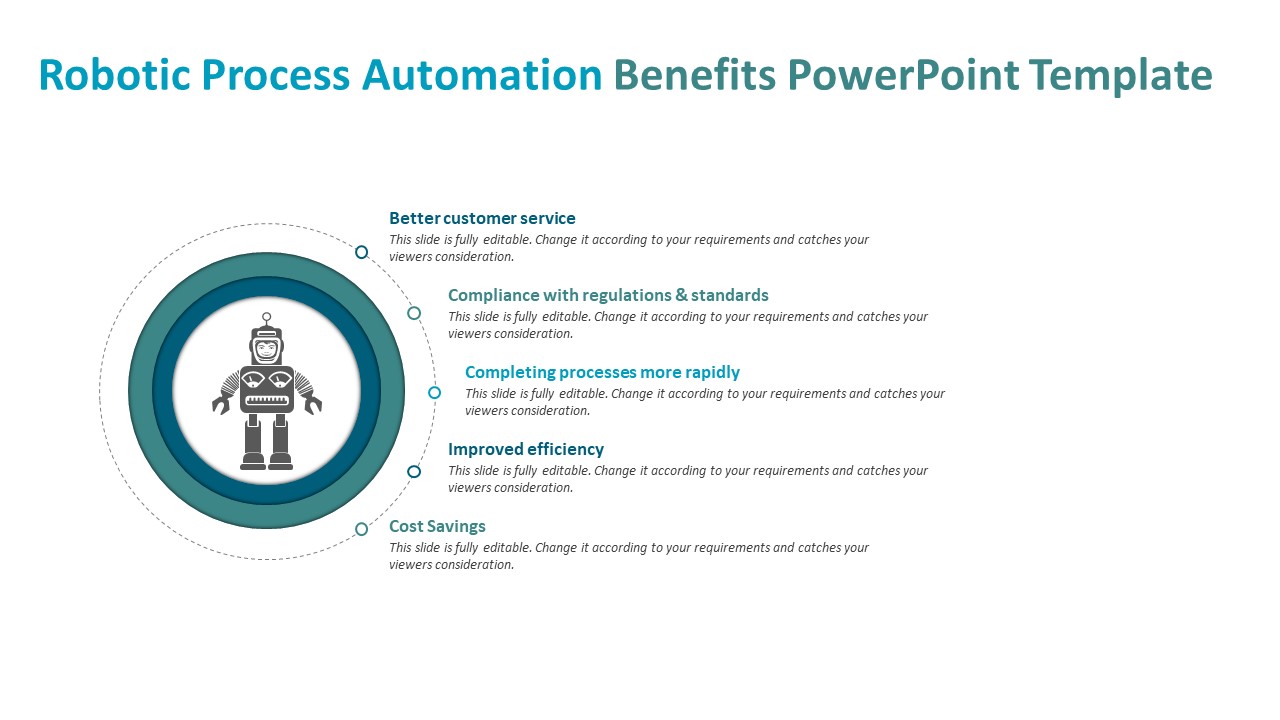 Robotic Process Automation Benefits PowerPoint Template

Better customer service
This slide is fully editable. Change it according to your requirements and catches your viewers consideration.

Compliance with regulations & standards
This slide is fully editable. Change it according to your requirements and catches your viewers consideration.

Completing processes more rapidly
This slide is fully editable. Change it according to your requirements and catches your viewers consideration.

Improved efficiency
This slide is fully editable. Change it according to your requirements and catches your viewers consideration.

Cost Savings
This slide is fully editable. Change it according to your requirements and catches your viewers consideration.